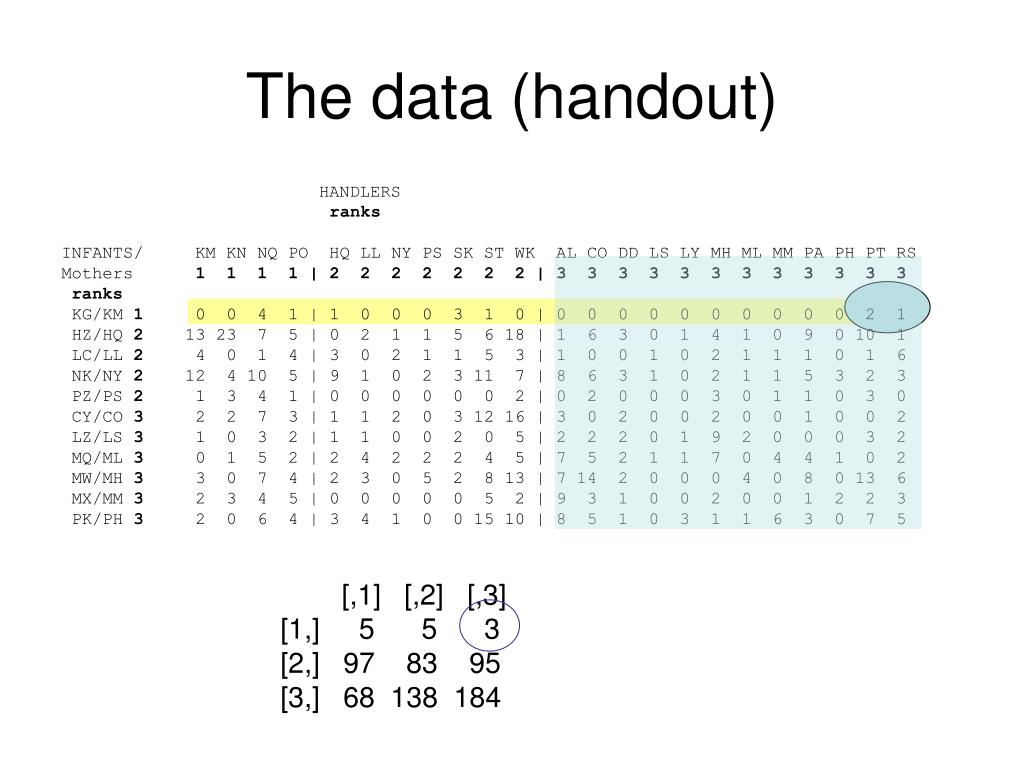 The data (handout)

HANDLERS
ranks

| INFANTS/ Mothers ranks | KM 1 | KN 1 | NQ 1 | PO 1 | HQ 2 | LL 2 | NY 2 | PS 2 | SK 2 | ST 2 | WK 2 | AL 3 | CO 3 | DD 3 | LS 3 | LY 3 | MH 3 | ML 3 | MM 3 | PA 3 | PH 3 | PT 3 | RS 3 |
|---|---|---|---|---|---|---|---|---|---|---|---|---|---|---|---|---|---|---|---|---|---|---|---|
| KG/KM 1 | 0 | 0 | 4 | 1 | 1 | 0 | 0 | 0 | 3 | 1 | 0 | 0 | 0 | 0 | 0 | 0 | 0 | 0 | 0 | 0 | 0 | 2 | 1 |
| HZ/HQ 2 | 13 | 23 | 7 | 5 | 0 | 2 | 1 | 1 | 5 | 6 | 18 | 1 | 6 | 3 | 0 | 1 | 4 | 1 | 0 | 9 | 0 | 10 | 1 |
| LC/LL 2 | 4 | 0 | 1 | 4 | 3 | 0 | 2 | 1 | 1 | 5 | 3 | 1 | 0 | 0 | 1 | 0 | 2 | 1 | 1 | 1 | 0 | 1 | 6 |
| NK/NY 2 | 12 | 4 | 10 | 5 | 9 | 1 | 0 | 2 | 3 | 11 | 7 | 8 | 6 | 3 | 1 | 0 | 2 | 1 | 1 | 5 | 3 | 2 | 3 |
| PZ/PS 2 | 1 | 3 | 4 | 1 | 0 | 0 | 0 | 0 | 0 | 0 | 2 | 0 | 2 | 0 | 0 | 0 | 3 | 0 | 1 | 1 | 0 | 3 | 0 |
| CY/CO 3 | 2 | 2 | 7 | 3 | 1 | 1 | 2 | 0 | 3 | 12 | 16 | 3 | 0 | 2 | 0 | 0 | 2 | 0 | 0 | 1 | 0 | 0 | 2 |
| LZ/LS 3 | 1 | 0 | 3 | 2 | 1 | 1 | 0 | 0 | 2 | 0 | 5 | 2 | 2 | 2 | 0 | 1 | 9 | 2 | 0 | 0 | 0 | 3 | 2 |
| MQ/ML 3 | 0 | 1 | 5 | 2 | 2 | 4 | 2 | 2 | 2 | 4 | 5 | 7 | 5 | 2 | 1 | 1 | 7 | 0 | 4 | 4 | 1 | 0 | 2 |
| MW/MH 3 | 3 | 0 | 7 | 4 | 2 | 3 | 0 | 5 | 2 | 8 | 13 | 7 | 14 | 2 | 0 | 0 | 0 | 4 | 0 | 8 | 0 | 13 | 6 |
| MX/MM 3 | 2 | 3 | 4 | 5 | 0 | 0 | 0 | 0 | 0 | 5 | 2 | 9 | 3 | 1 | 0 | 0 | 2 | 0 | 0 | 1 | 2 | 2 | 3 |
| PK/PH 3 | 2 | 0 | 6 | 4 | 3 | 4 | 1 | 0 | 0 | 15 | 10 | 8 | 5 | 1 | 0 | 3 | 1 | 1 | 6 | 3 | 0 | 7 | 5 |

| | [,1] | [,2] | [,3] |
|---|---|---|---|
| [1,] | 5 | 5 | 3 |
| [2,] | 97 | 83 | 95 |
| [3,] | 68 | 138 | 184 |